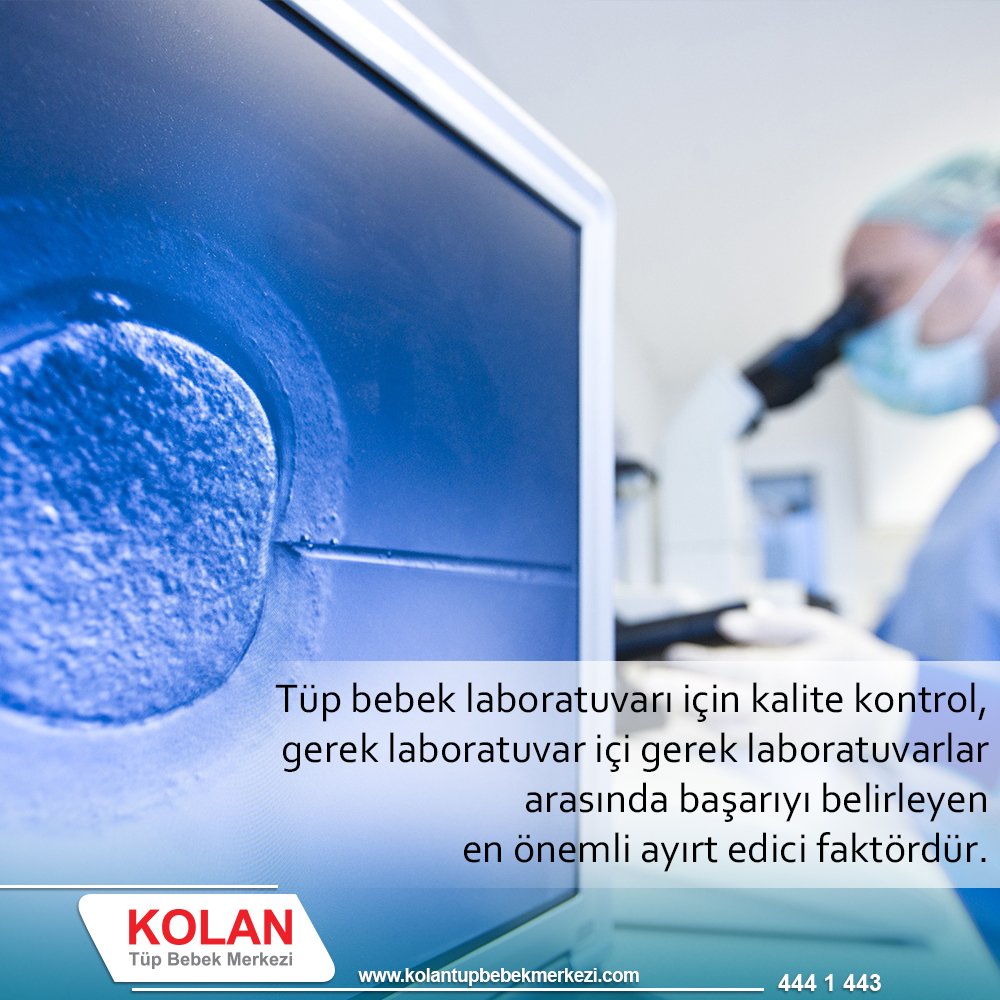 Tüp bebek laboratuvarı için kalite kontrol, gerek laboratuvar içi gerek laboratuvarlar arasında başarıyı belirleyen en önemli ayırt edici faktördür.

KOLAN
Tüp Bebek Merkezi

www.kolantupbebekmerkezi.com

444 1 443